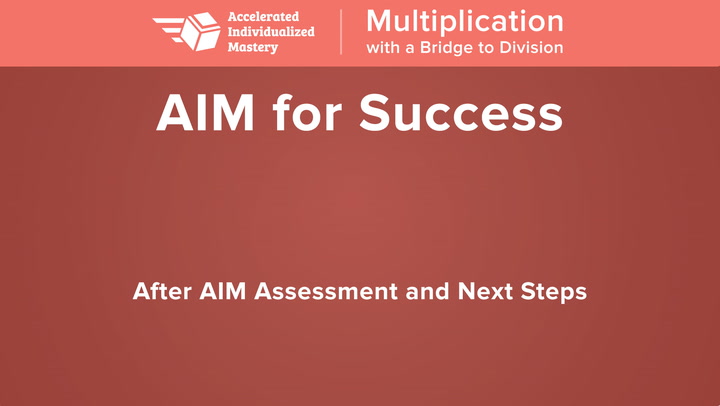 Accelerated Individualized Mastery

Multiplication
with a Bridge to Division

AIM for Success

After AIM Assessment and Next Steps